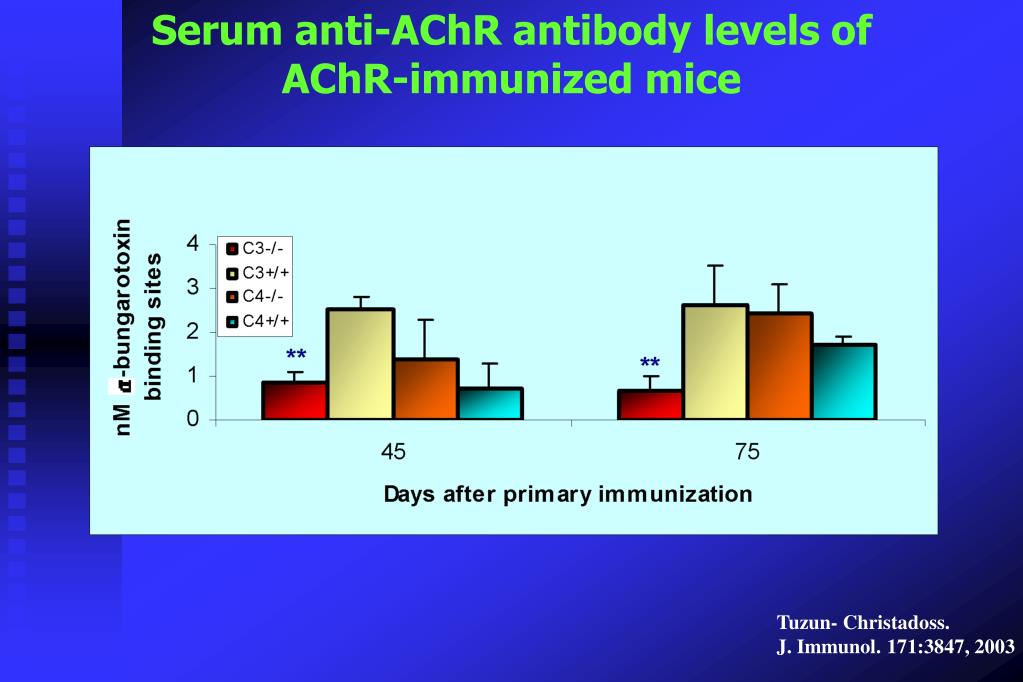 Serum anti-AChR antibody levels of AChR-immunized mice

nM α-bungarotoxin binding sites

4
3
2
1
0

C3-/-
C3+/+
C4-/-
C4+/+

**
**

45
75

Days after primary immunization

Tuzun- Christadoss.
J. Immunol. 171:3847, 2003